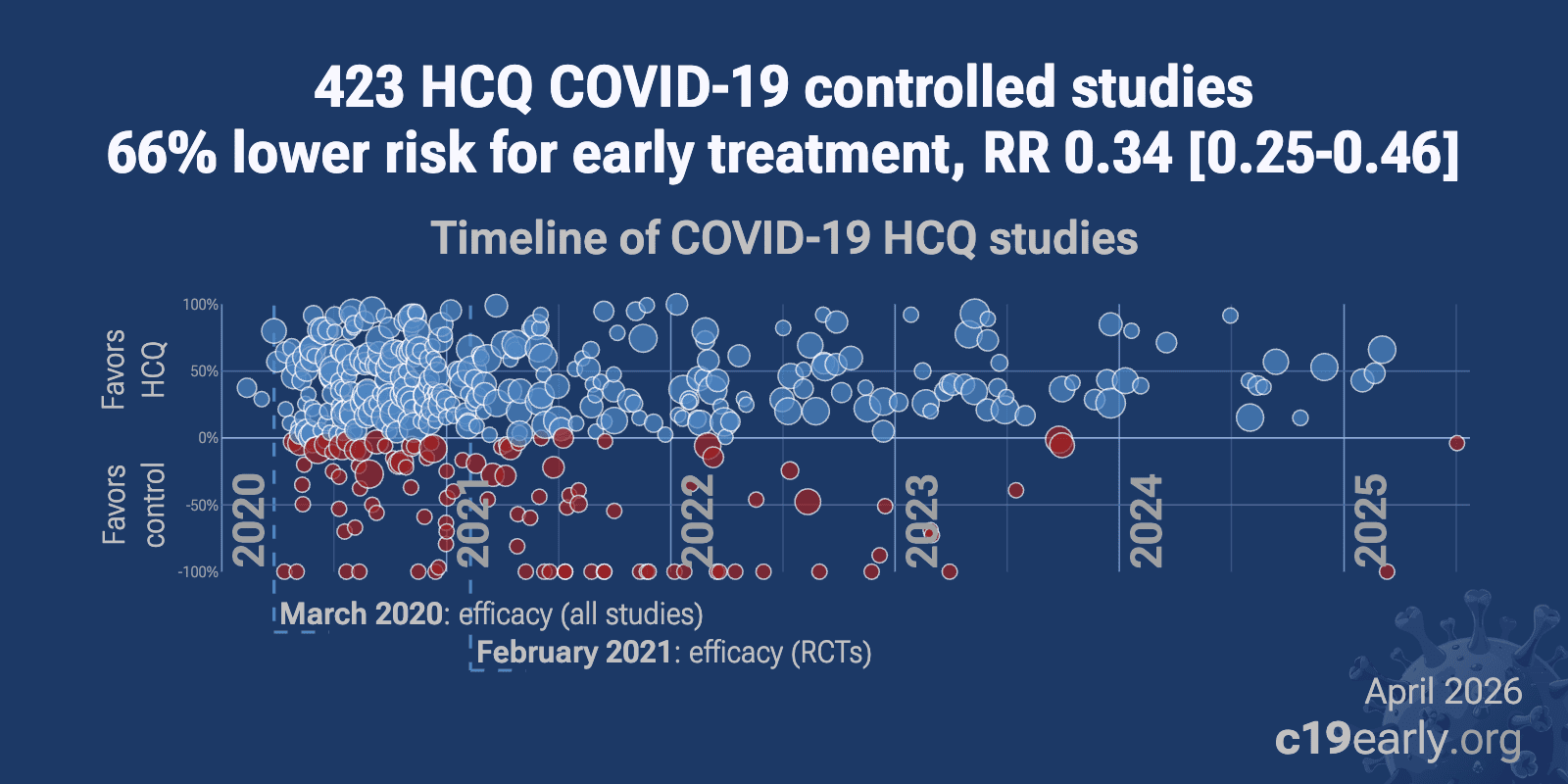 423 HCQ COVID-19 controlled studies
66% lower risk for early treatment, RR 0.34 [0.25-0.46]

Timeline of COVID-19 HCQ studies

Favors HCQ

Favors control

100%
50%
0%
-50%
-100%

2020
2021
2022
2023
2024
2025

March 2020: efficacy (all studies)
February 2021: efficacy (RCTs)

April 2026
c19early.org